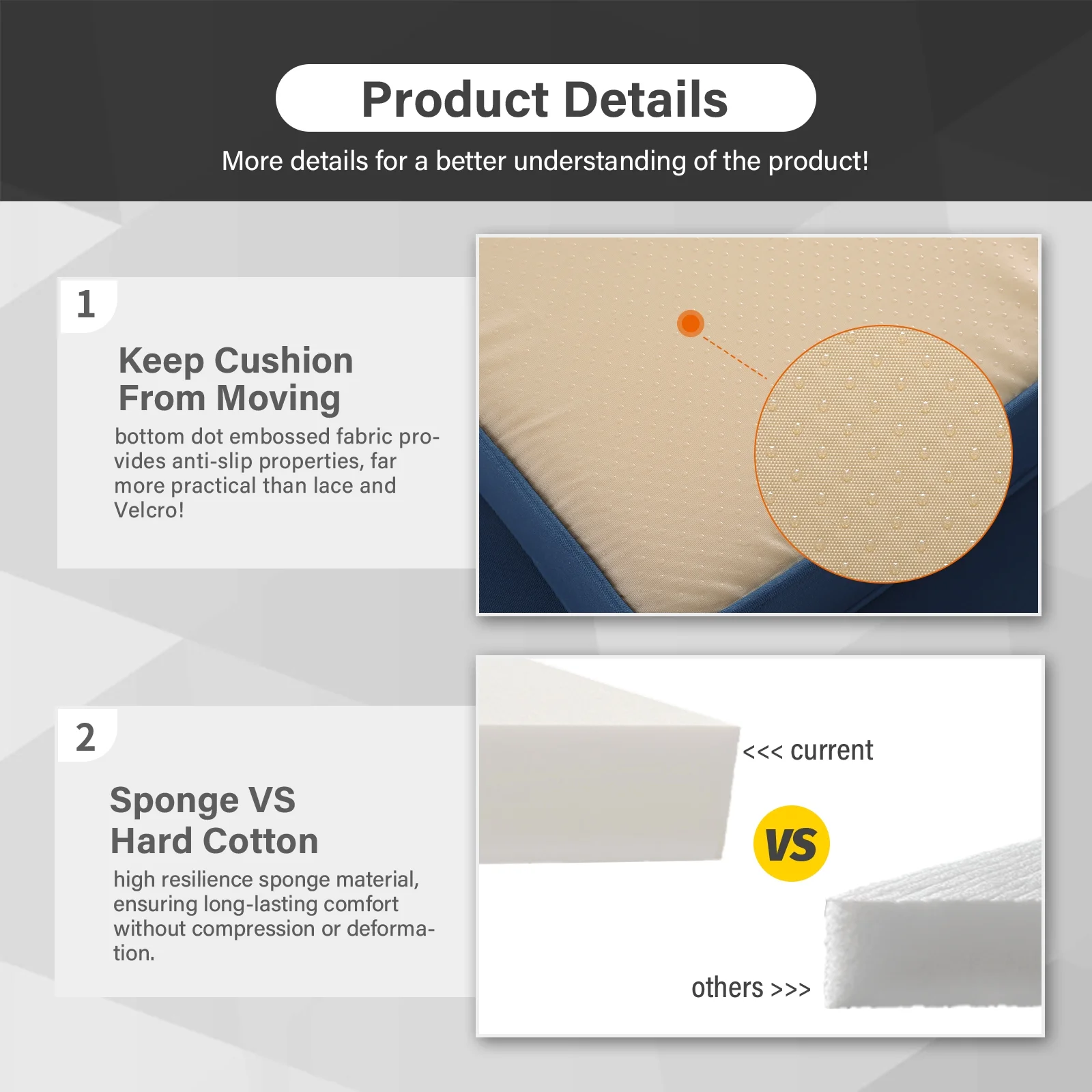 Product Details

More details for a better understanding of the product!

1

Keep Cushion From Moving

bottom dot embossed fabric provides anti-slip properties, far more practical than lace and Velcro!

2

Sponge VS Hard Cotton

high resilience sponge material, ensuring long-lasting comfort without compression or deformation.

<<< current

VS

others >>>